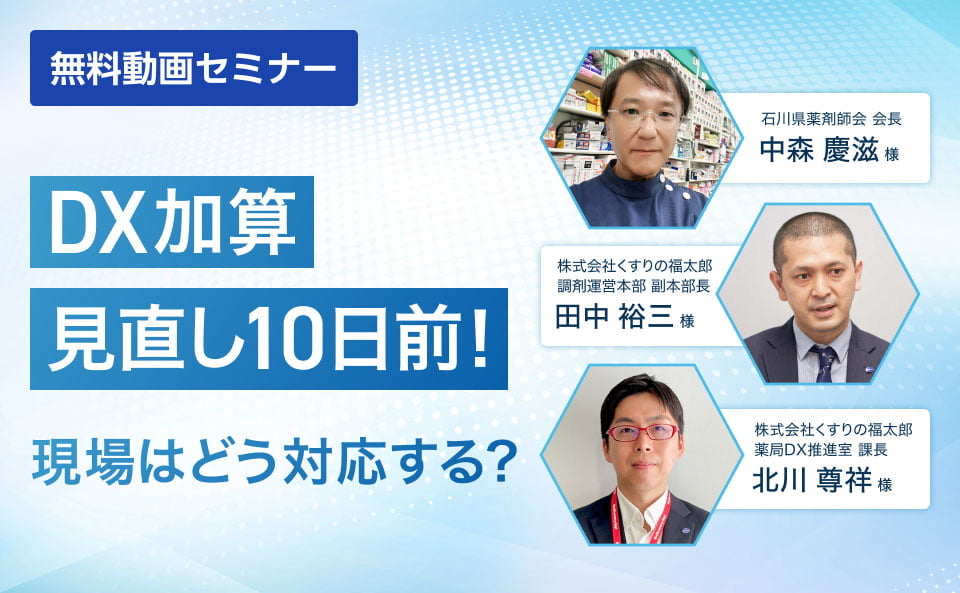 無料動画セミナー

DX加算

見直し10日前!

現場はどう対応する?

石川県薬剤師会 会長
中森 慶滋 様

株式会社くすりの福太郎
調剤運営本部 副本部長
田中 裕三 様

株式会社くすりの福太郎
薬局DX推進室 課長
北川 尊祥 様